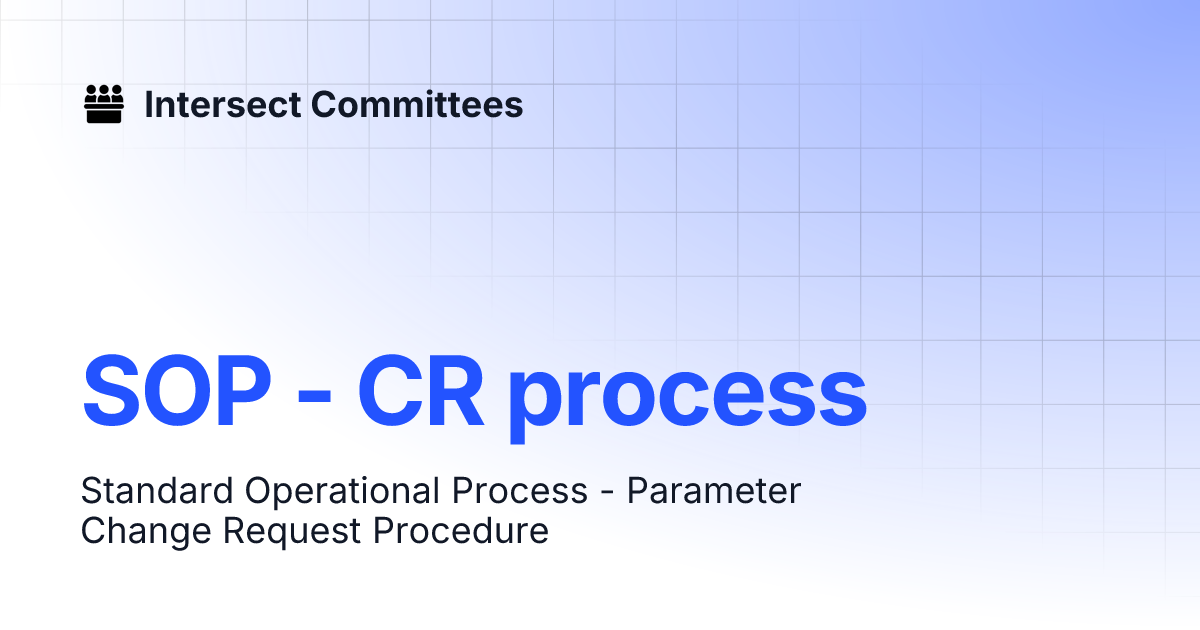 Intersect Committees

SOP - CR process

Standard Operational Process - Parameter Change Request Procedure